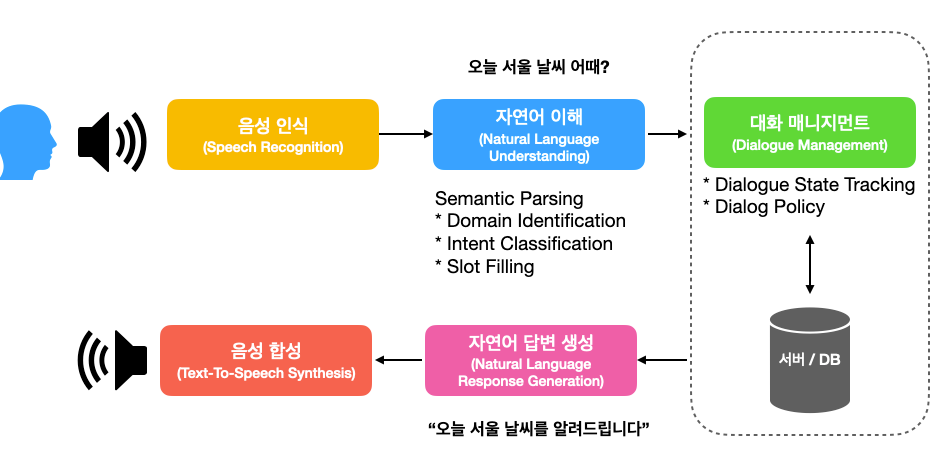 오늘 서울 날씨 어때?

음성 인식
(Speech Recognition)

자연어 이해
(Natural Language Understanding)

대화 매니지먼트
(Dialogue Management)

Semantic Parsing
* Domain Identification
* Intent Classification
* Slot Filling

* Dialogue State Tracking
* Dialog Policy

서버 / DB

음성 합성
(Text-To-Speech Synthesis)

자연어 답변 생성
(Natural Language Response Generation)

“오늘 서울 날씨를 알려드립니다”